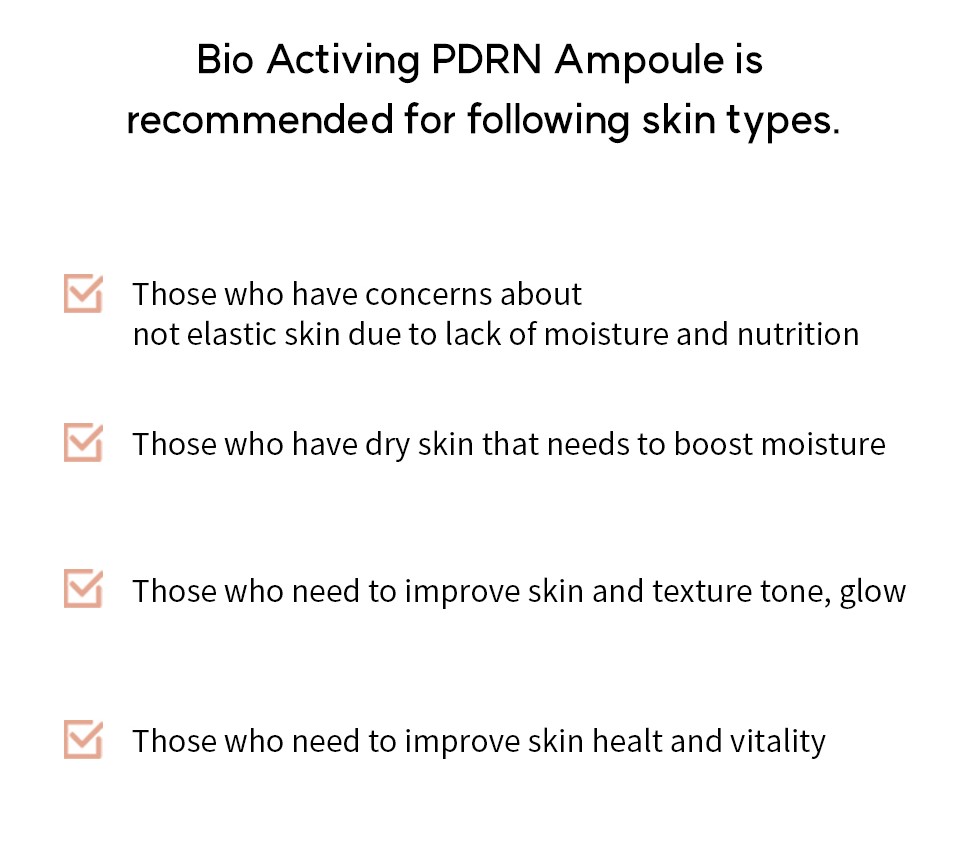 Bio Activing PDRN Ampoule is recommended for following skin types.

Those who have concerns about not elastic skin due to lack of moisture and nutrition

Those who have dry skin that needs to boost moisture

Those who need to improve skin and texture tone, glow

Those who need to improve skin healt and vitality